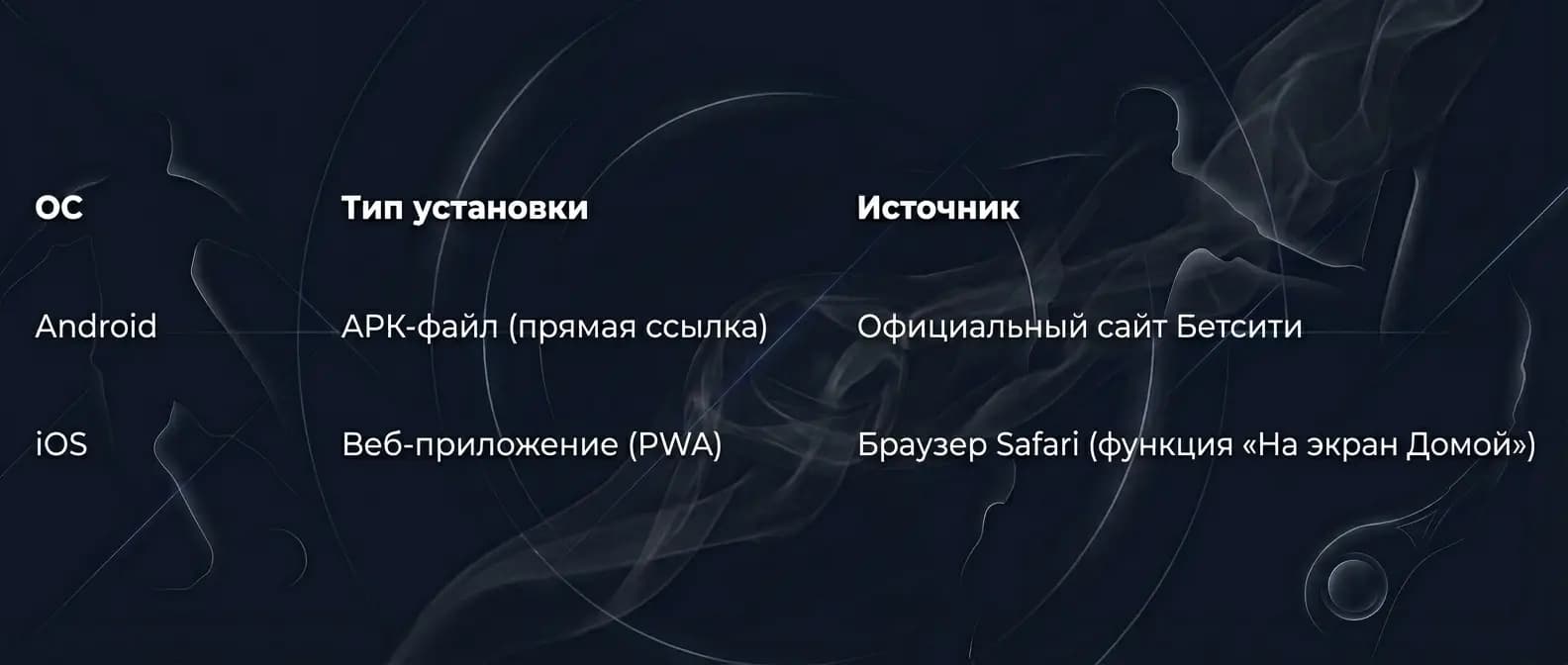 | ОС | Тип установки | Источник |
|---|---|---|
| Android | APK-файл (прямая ссылка) | Официальный сайт Бетсити |
| iOS | Веб-приложение (PWA) | Браузер Safari (функция «На экран Домой») |